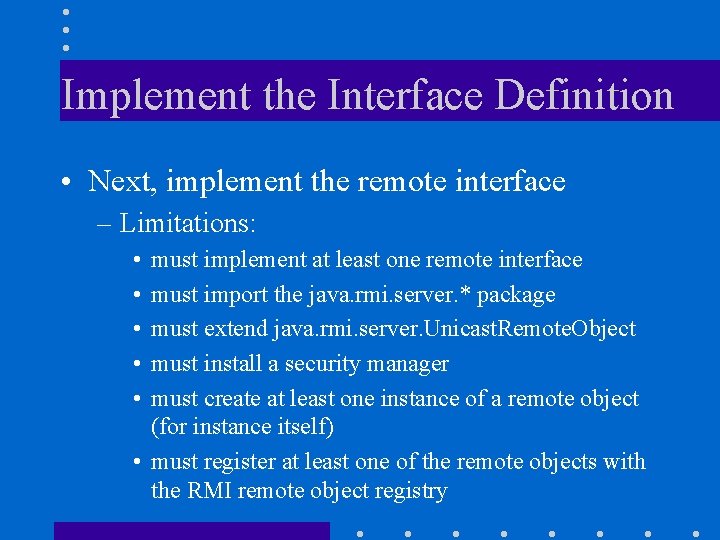 Implement the Interface Definition

• Next, implement the remote interface

– Limitations:

• must implement at least one remote interface

• must import the java.rmi.server.* package

• must extend java.rmi.server.UnicastRemoteObject

• must install a security manager

• must create at least one instance of a remote object (for instance itself)

• must register at least one of the remote objects with the RMI remote object registry